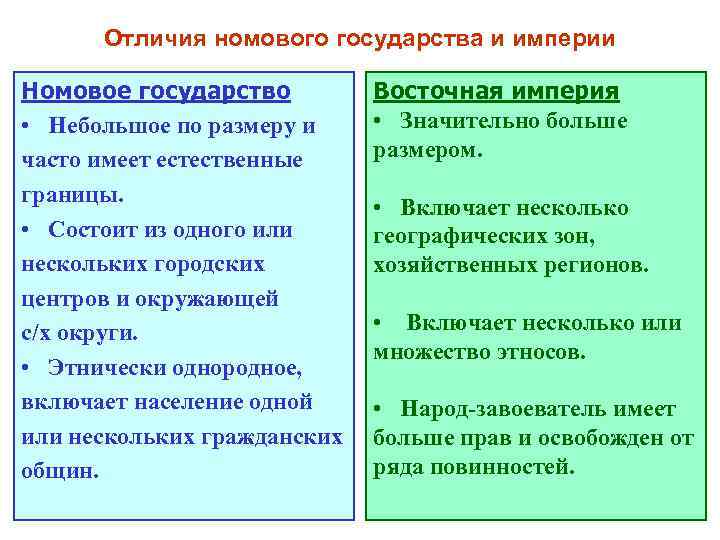 Отличия номового государства и империи

Номовое государство

• Небольшое по размеру и часто имеет естественные границы.

• Состоит из одного или нескольких городских центров и окружающей с/х округи.

• Этнически однородное, включает население одной или нескольких гражданских общин.

Восточная империя

• Значительно больше размером.

• Включает несколько географических зон, хозяйственных регионов.

• Включает несколько или множество этносов.

• Народ-завоеватель имеет больше прав и освобожден от ряда повинностей.